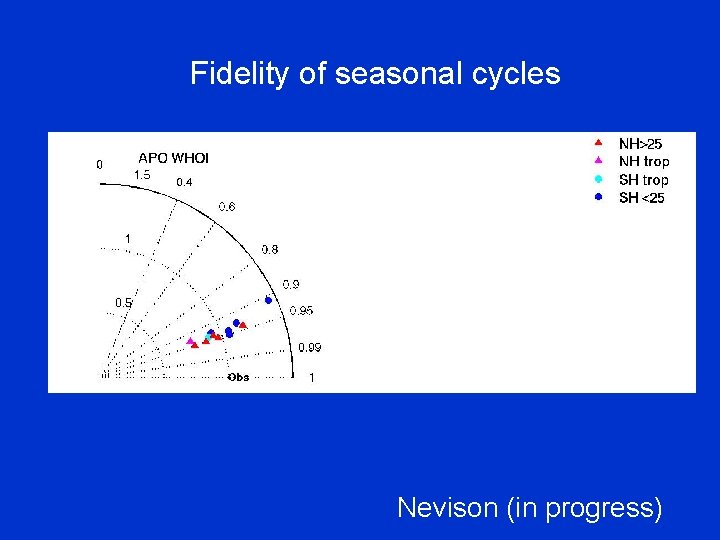 Fidelity of seasonal cycles

APO WHOI

0
1.5
0.4
0.6
1
0.8
0.9
0.5
0.95
0.99
Obs
1

NH>25
NH trop
SH trop
SH <25

Nevison (in progress)